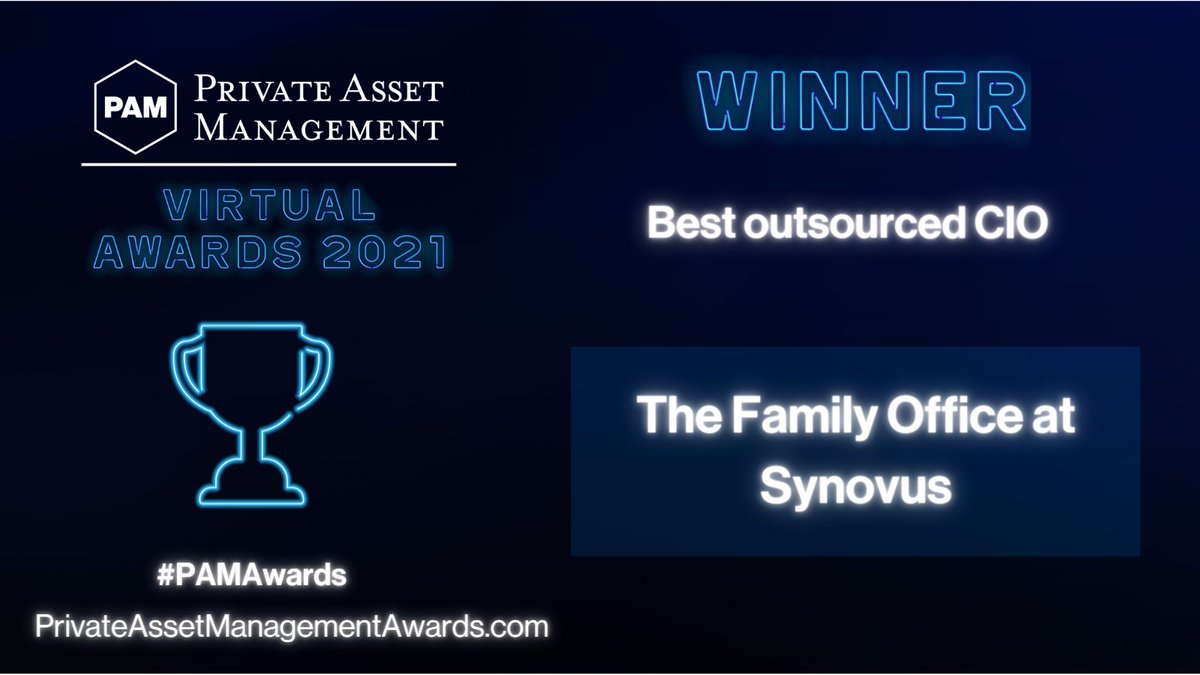 PAM PRIVATE ASSET MANAGEMENT

VIRTUAL AWARDS 2021

#PAMAwards
PrivateAssetManagementAwards.com

WINNER

Best outsourced CIO

The Family Office at Synovus